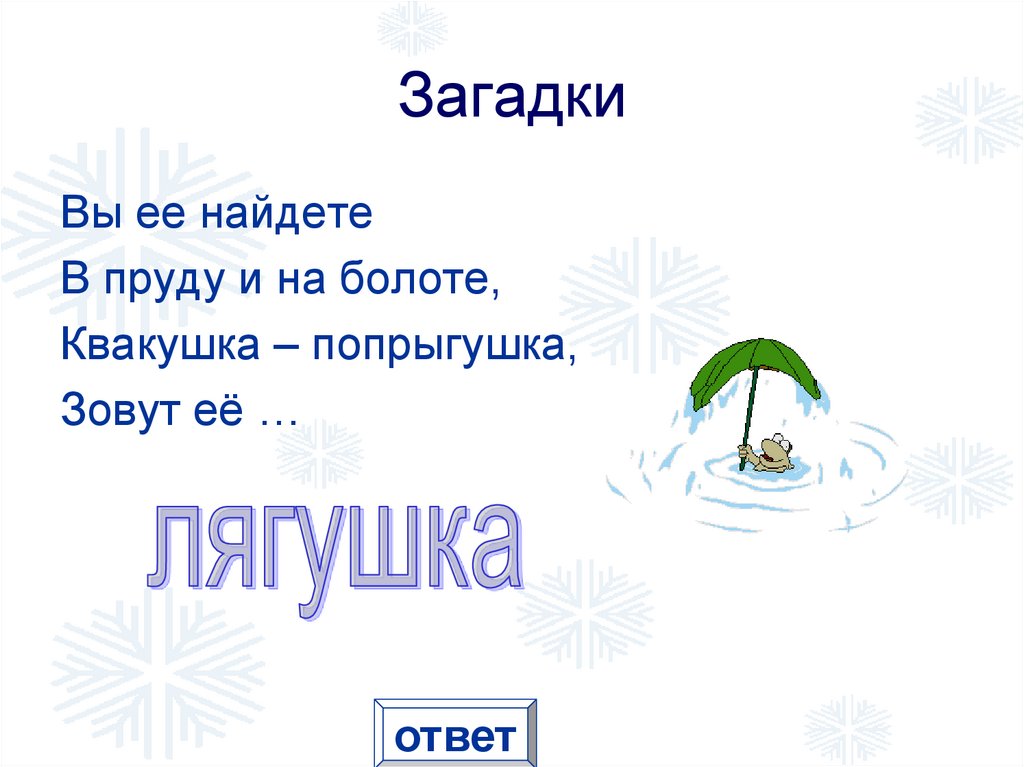 Загадки

Вы ее найдете
В пруду и на болоте,
Квакушка – попрыгушка,
Зовут её …

лягушка

ответ